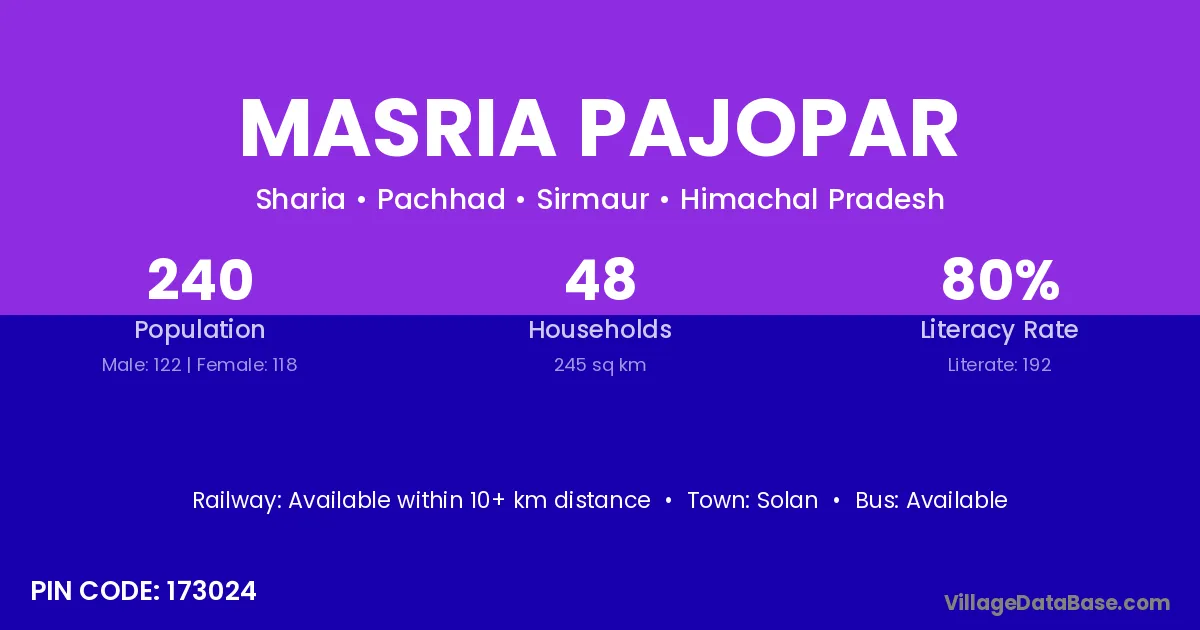 MASRIA PAJOPAR

Sharia • Pachhad • Sirmaur • Himachal Pradesh

240
Population
Male: 122 | Female: 118

48
Households
245 sq km

80%
Literacy Rate
Literate: 192

Railway: Available within 10+ km distance • Town: Solan • Bus: Available

PIN CODE: 173024

VillageDataBase.com